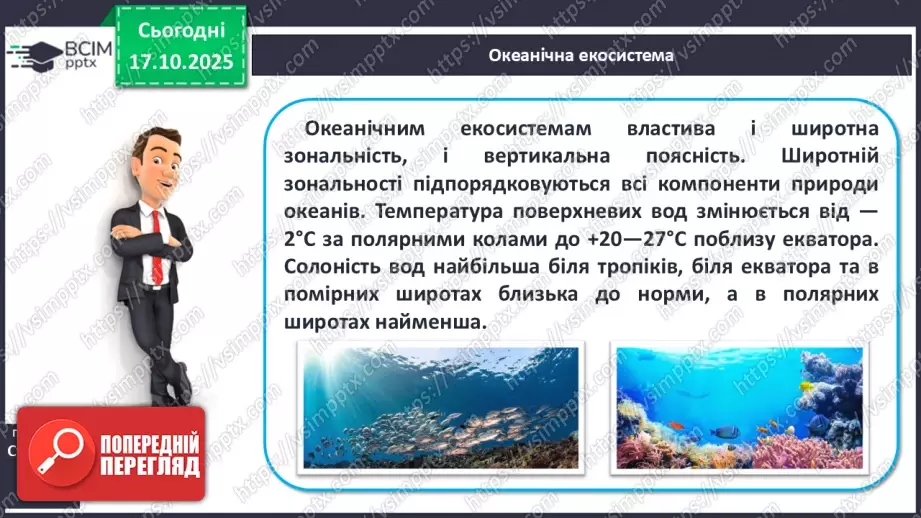 ВСІМ pptx

Сьогодні 17.10.2025

Океанічна екосистема

Океанічним екосистемам властива і широтна зональність, і вертикальна поясність. Широтній зональності підпорядковуються всі компоненти природи океанів. Температура поверхневих вод змінюється від —2°С за полярними колами до +20—27°С поблизу екватора. Солоність вод найбільша біля тропіків, біля екватора та в помірних широтах близька до норми, а в полярних широтах найменша.

ПОПЕРЕДНІЙ ПЕРЕГЛЯД

https://vsimpptx.com